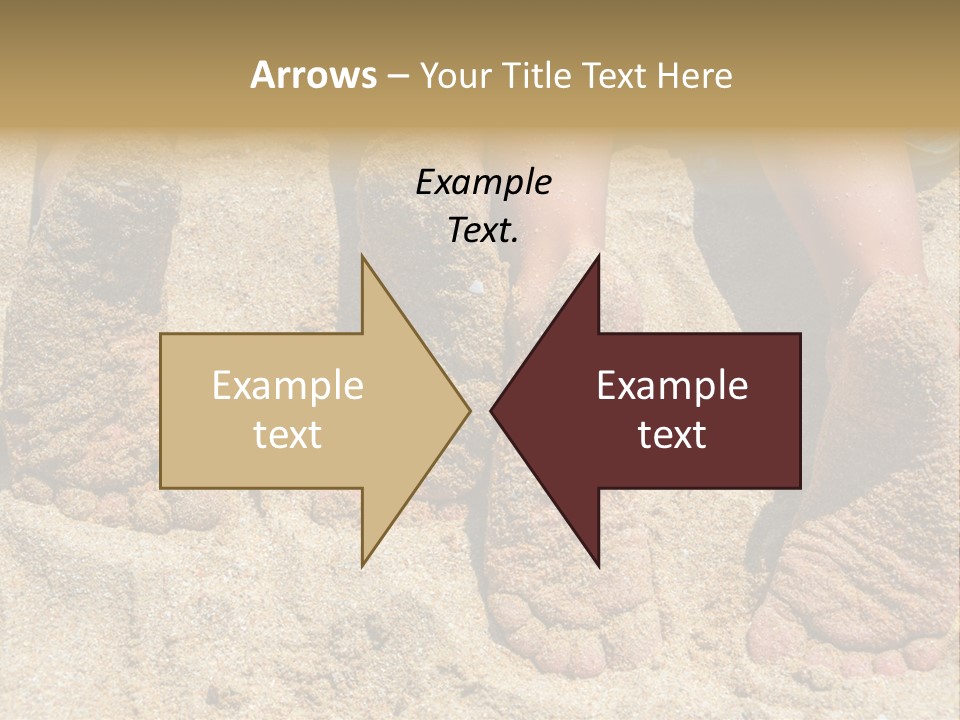 Arrows – Your Title Text Here

Example Text.

Example text

Example text